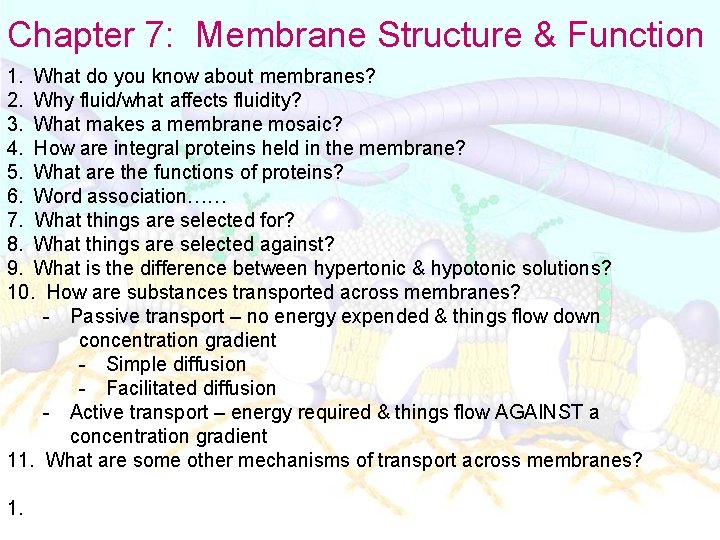 Chapter 7: Membrane Structure & Function

1. What do you know about membranes?
2. Why fluid/what affects fluidity?
3. What makes a membrane mosaic?
4. How are integral proteins held in the membrane?
5. What are the functions of proteins?
6. Word association……
7. What things are selected for?
8. What things are selected against?
9. What is the difference between hypertonic & hypotonic solutions?
10. How are substances transported across membranes?
- Passive transport – no energy expended & things flow down concentration gradient
- Simple diffusion
- Facilitated diffusion
- Active transport – energy required & things flow AGAINST a concentration gradient
11. What are some other mechanisms of transport across membranes?

1.